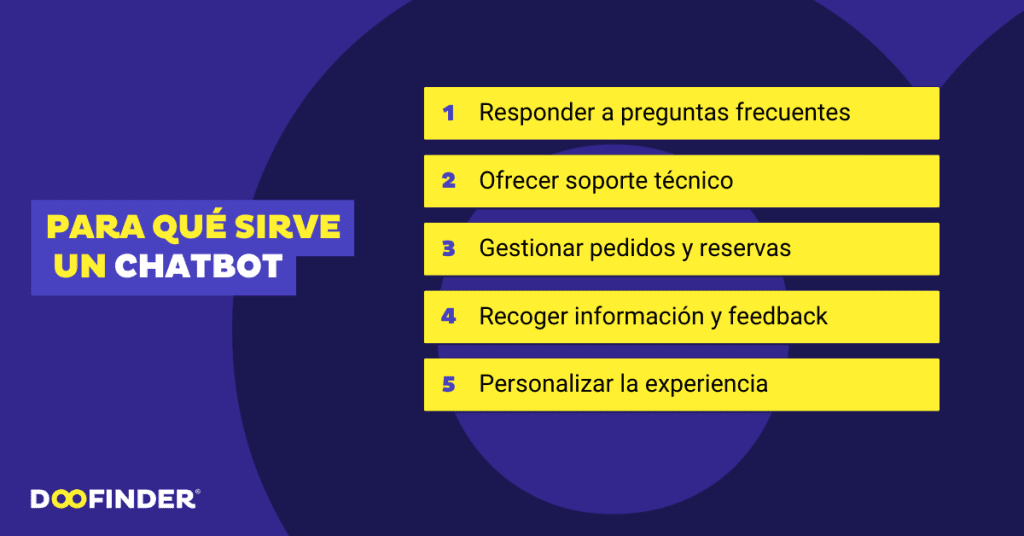 PARA QUÉ SIRVE UN CHATBOT

1 Responder a preguntas frecuentes

2 Ofrecer soporte técnico

3 Gestionar pedidos y reservas

4 Recoger información y feedback

5 Personalizar la experiencia

DOOFINDER®